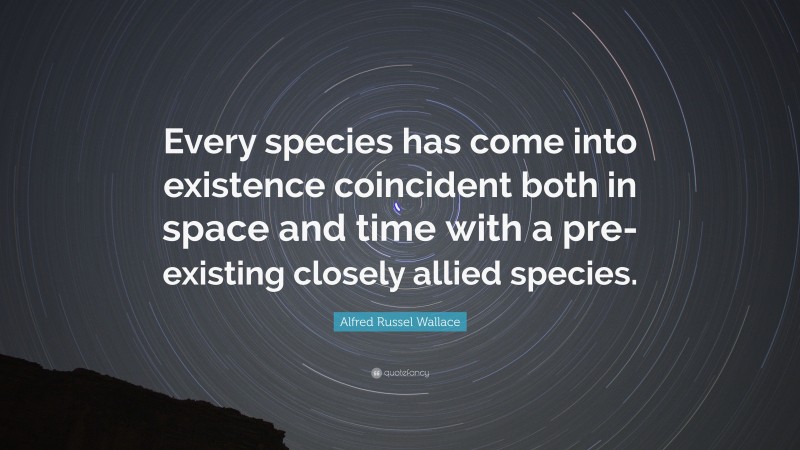 Every species has come into existence coincident both in space and time with a pre-existing closely allied species.

Alfred Russel Wallace

quotefancy